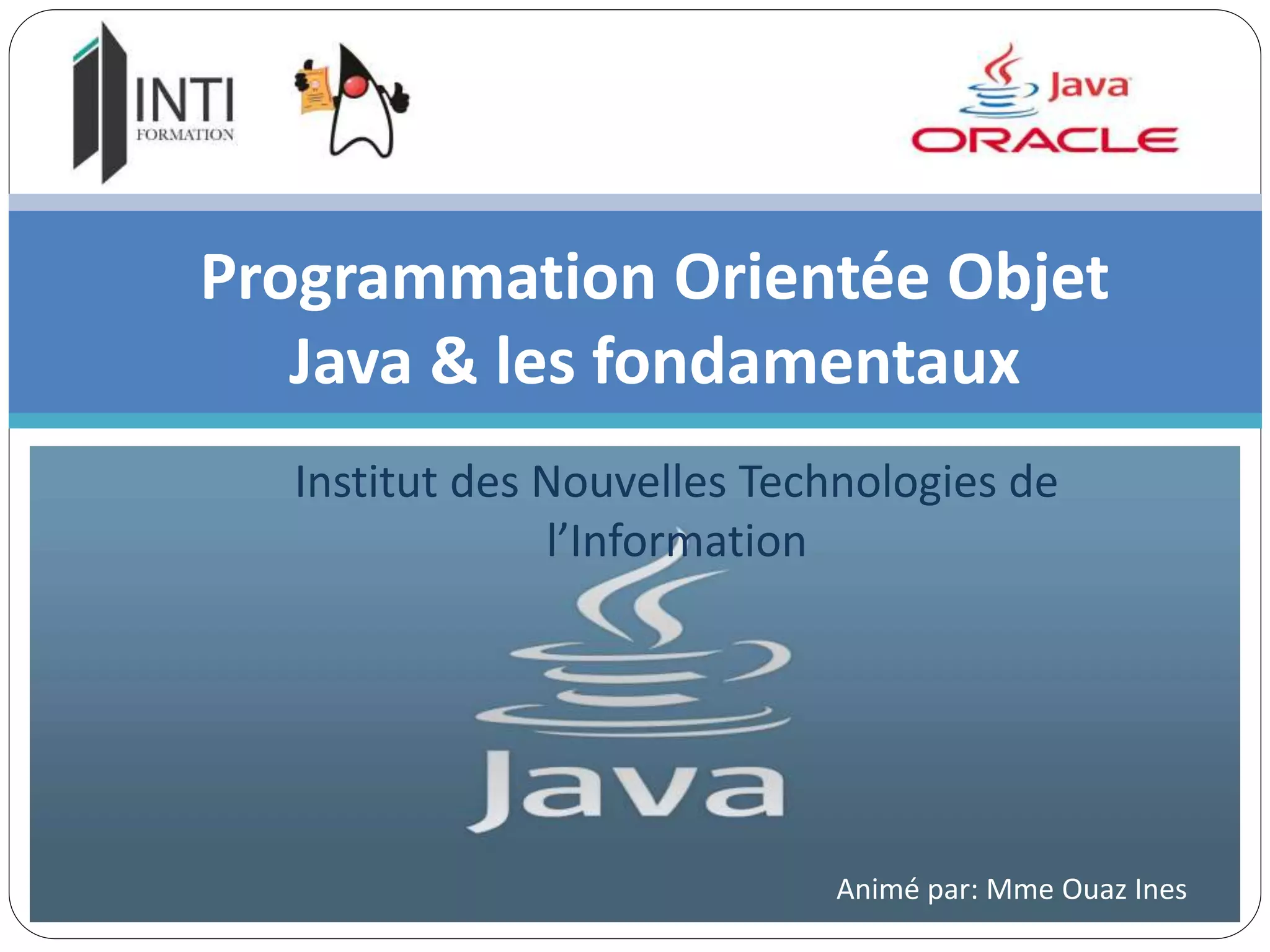 INTI
FORMATION

Java
ORACLE

Programmation Orientée Objet
Java & les fondamentaux

Institut des Nouvelles Technologies de l'Information

Java

Animé par: Mme Ouaz Ines